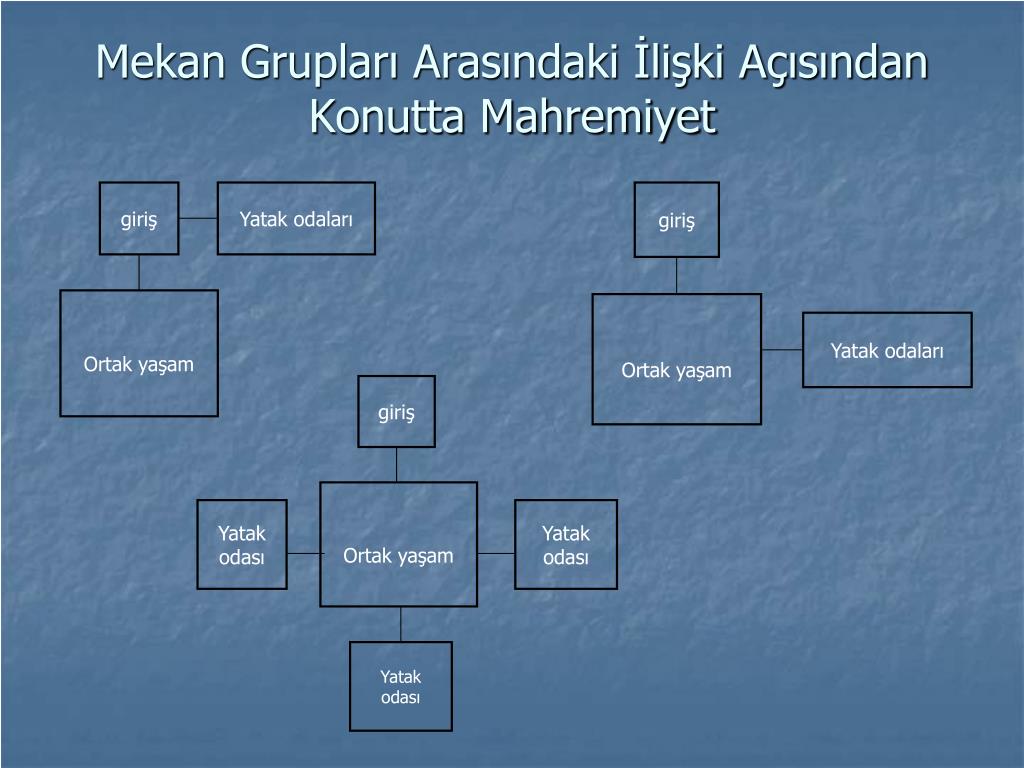 Mekan Grupları Arasındaki İlişki Açısından Konutta Mahremiyet

giriş

Yatak odaları

Ortak yaşam

giriş

Ortak yaşam

Yatak odaları

giriş

Yatak odası

Ortak yaşam

Yatak odası

Yatak odası